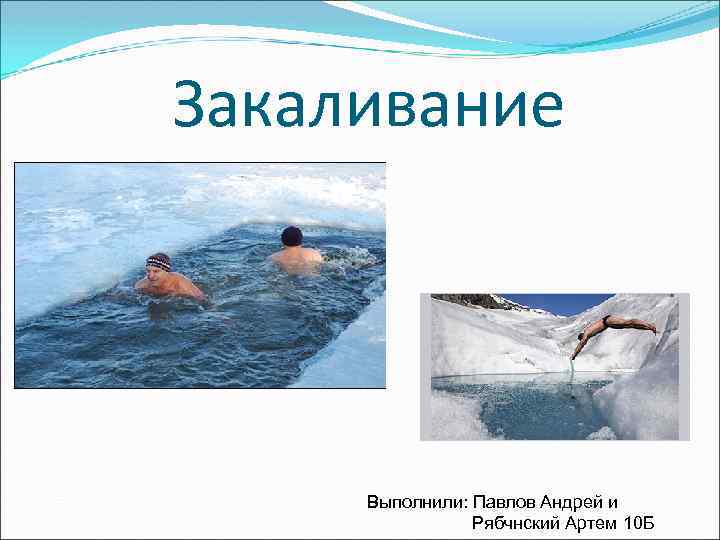 Закаливание

Выполнили: Павлов Андрей и Рябчнский Артем 10Б